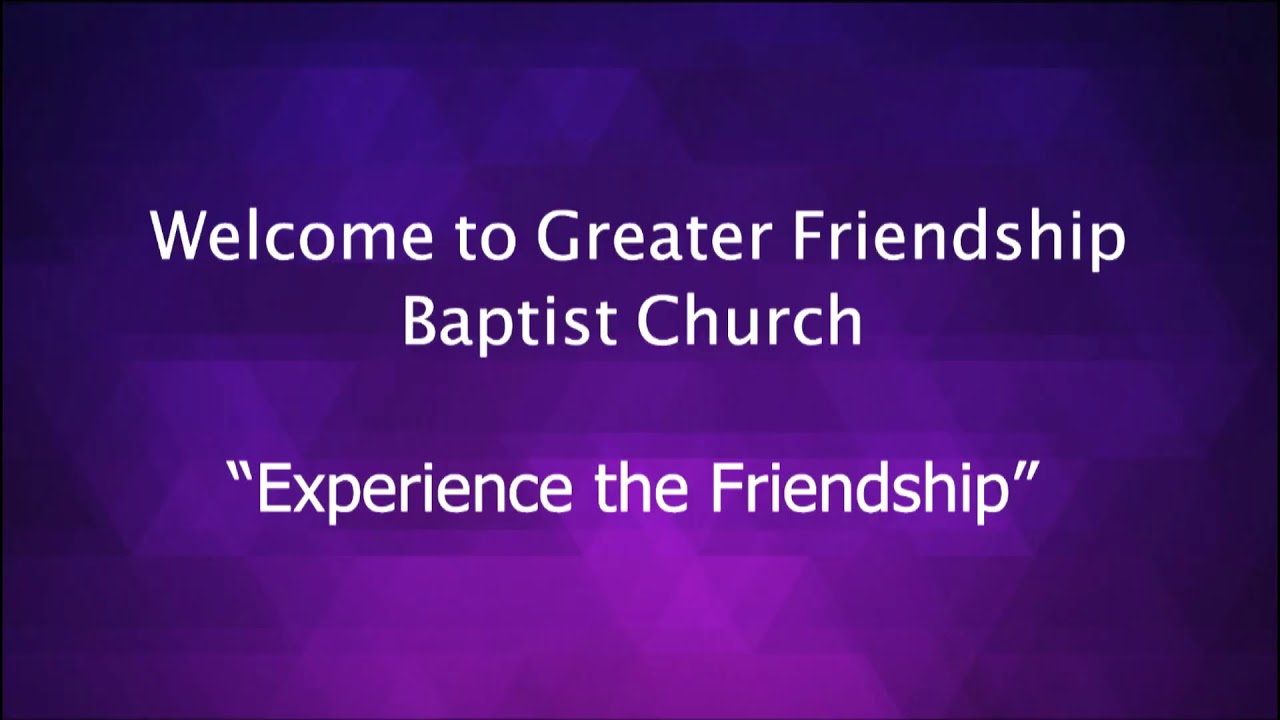 Welcome to Greater Friendship Baptist Church

“Experience the Friendship”